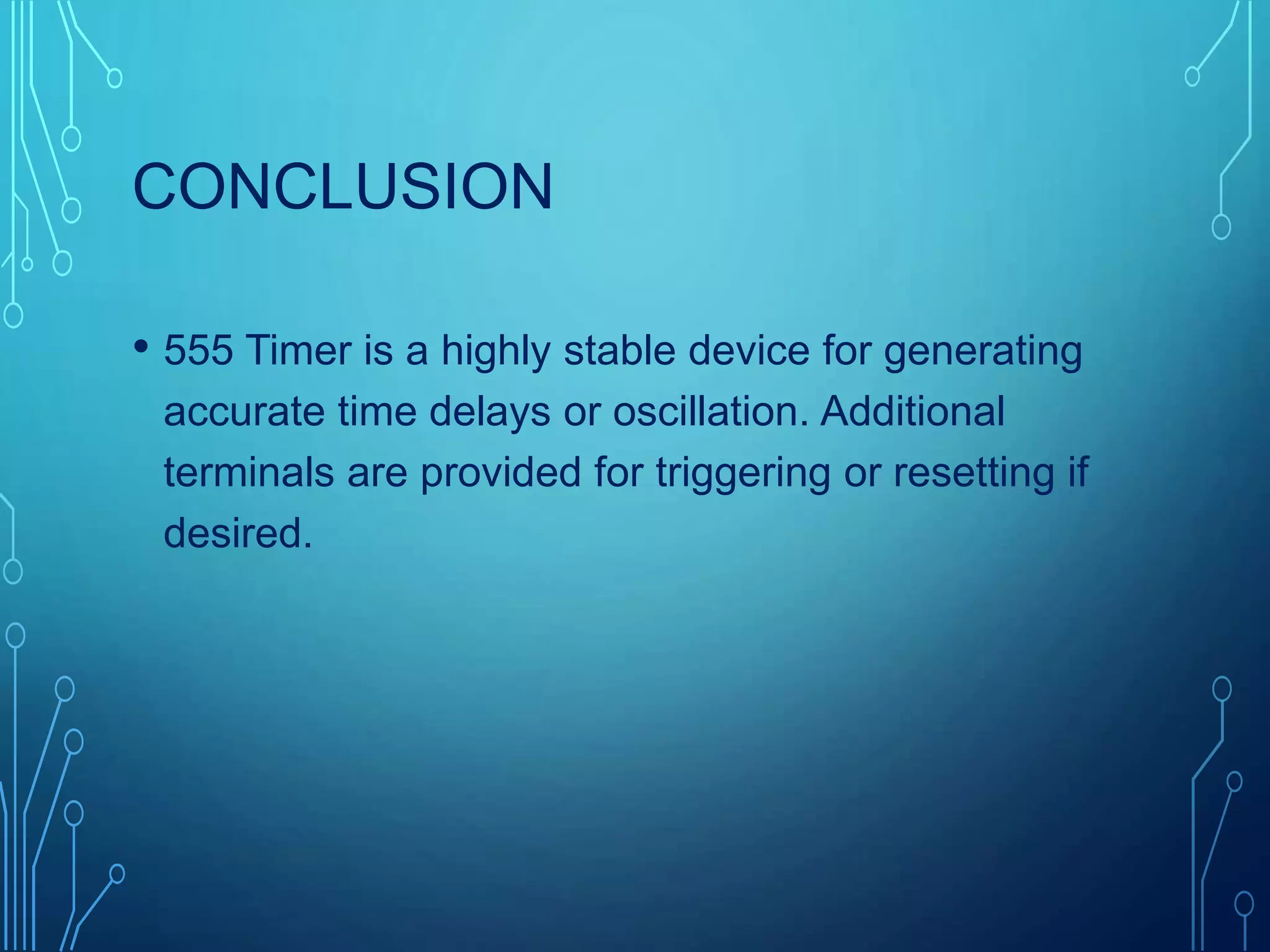 CONCLUSION

• 555 Timer is a highly stable device for generating accurate time delays or oscillation. Additional terminals are provided for triggering or resetting if desired.